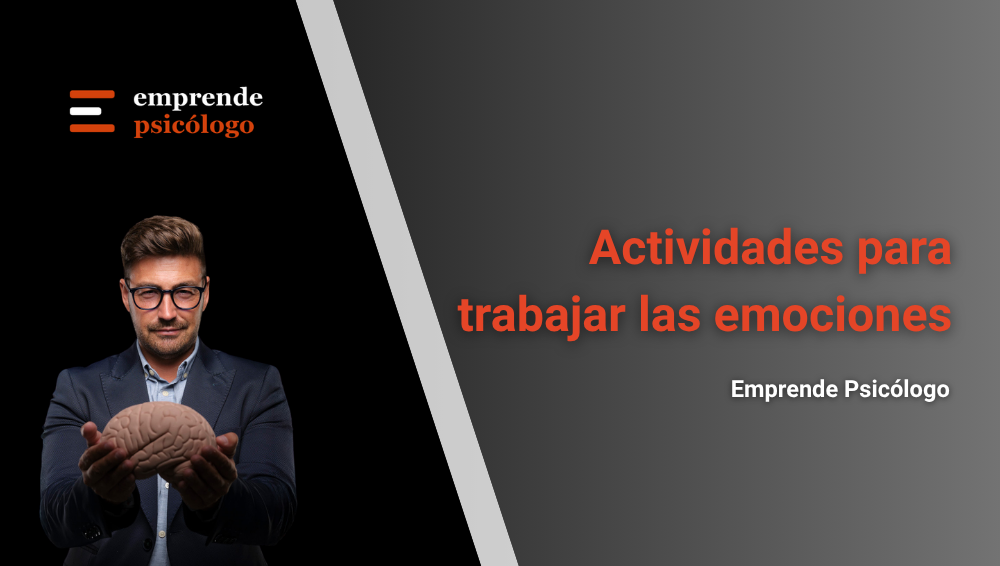 emprende
psicólogo

Actividades para trabajar las emociones

Emprende Psicólogo